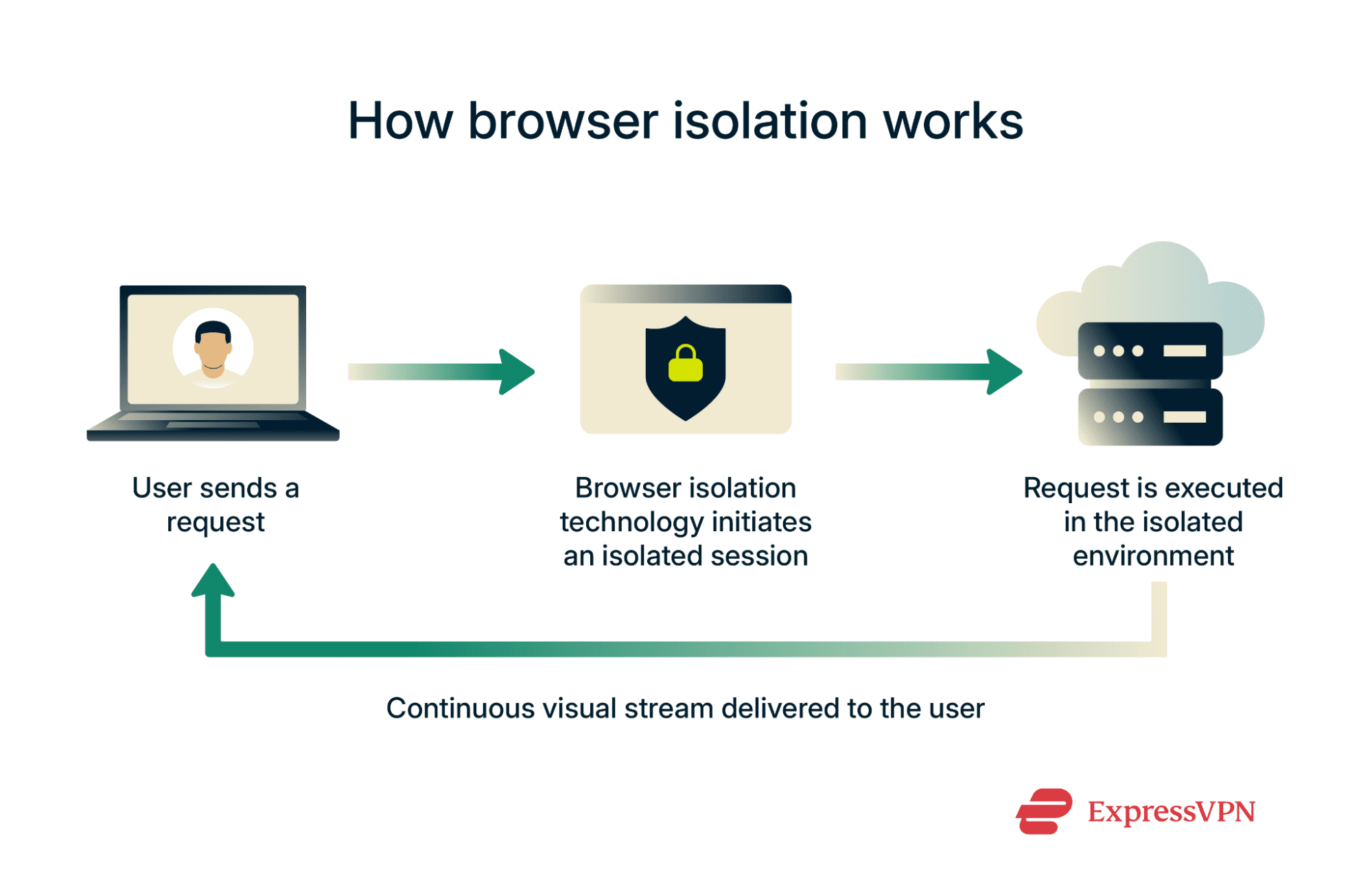 How browser isolation works

User sends a request

Browser isolation technology initiates an isolated session

Request is executed in the isolated environment

Continuous visual stream delivered to the user

ExpressVPN